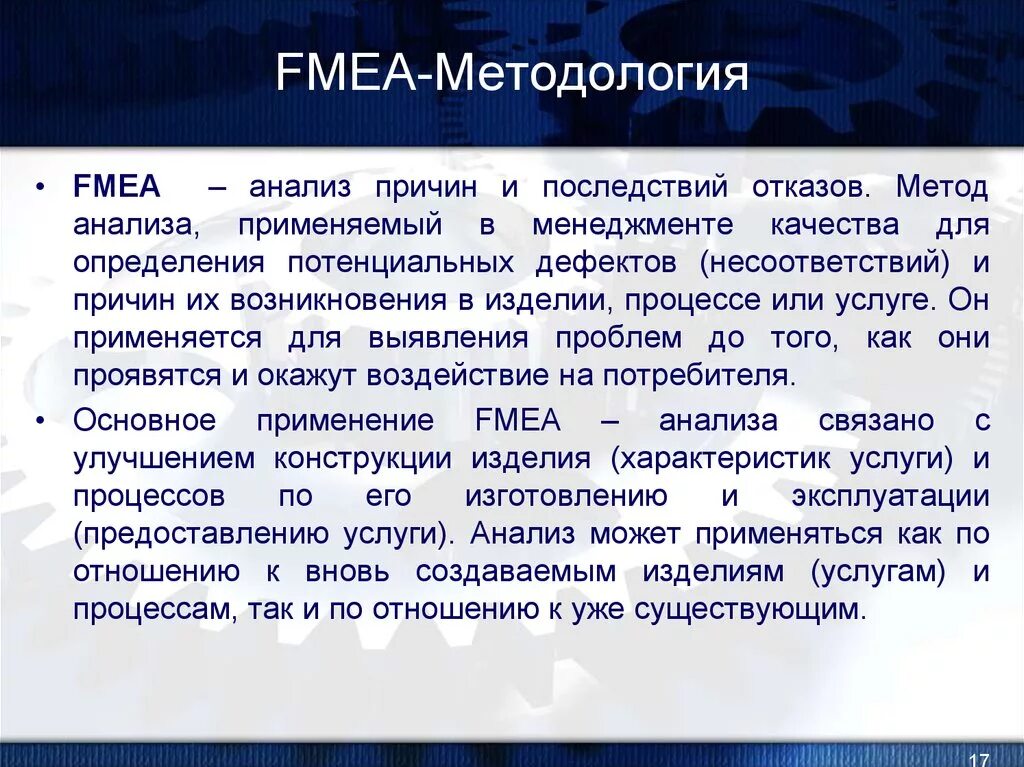 FMEA-Методология

• FMEA – анализ причин и последствий отказов. Метод анализа, применяемый в менеджменте качества для определения потенциальных дефектов (несоответствий) и причин их возникновения в изделии, процессе или услуге. Он применяется для выявления проблем до того, как они проявятся и окажут воздействие на потребителя.

• Основное применение FMEA – анализа связано с улучшением конструкции изделия (характеристик услуги) и процессов по его изготовлению и эксплуатации (предоставлению услуги). Анализ может применяться как по отношению к вновь создаваемым изделиям (услугам) и процессам, так и по отношению к уже существующим.

17